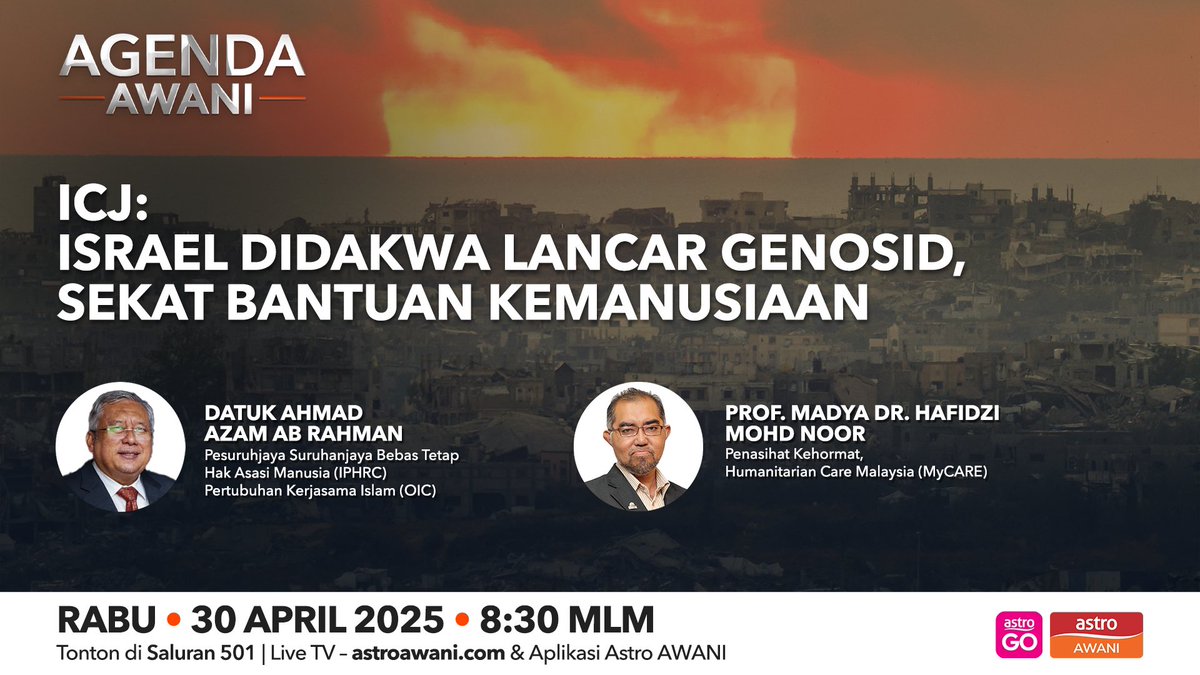 AGENDA
AWANI

ICJ:
ISRAEL DIDAKWA LANCAR GENOSID, SEKAT BANTUAN KEMANUSIAAN

DATUK AHMAD AZAM AB RAHMAN
Pesuruhjaya Suruhanjaya Bebas Tetap Hak Asasi Manusia (IPHRC) Pertubuhan Kerjasama Islam (OIC)

PROF. MADYA DR. HAFIDZI MOHD NOOR
Penasihat Kehormat, Humanitarian Care Malaysia (MyCARE)

RABU • 30 APRIL 2025 • 8:30 MLM
Tonton di Saluran 501 | Live TV – astroawani.com & Aplikasi Astro AWANI

astro GO
astro AWANI